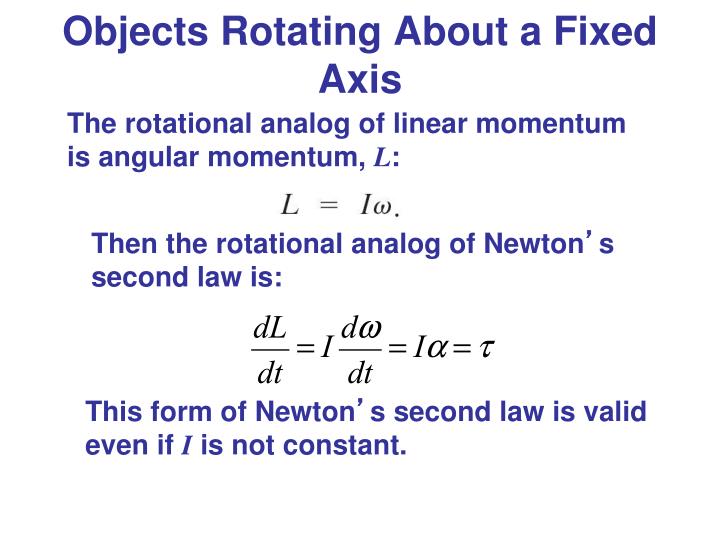 Objects Rotating About a Fixed Axis

The rotational analog of linear momentum is angular momentum, $L$:

$L = I\omega.$

Then the rotational analog of Newton's second law is:

$\frac{dL}{dt} = I\frac{d\omega}{dt} = I\alpha = \tau$

This form of Newton's second law is valid even if $I$ is not constant.